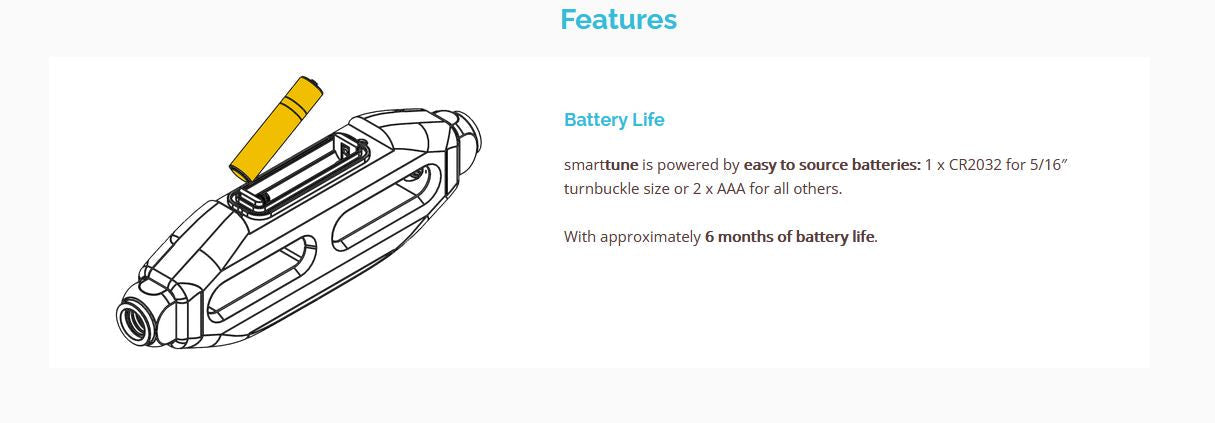 Features

Battery Life

smarttune is powered by easy to source batteries: 1 x CR2032 for 5/16″ turnbuckle size or 2 x AAA for all others.

With approximately 6 months of battery life.